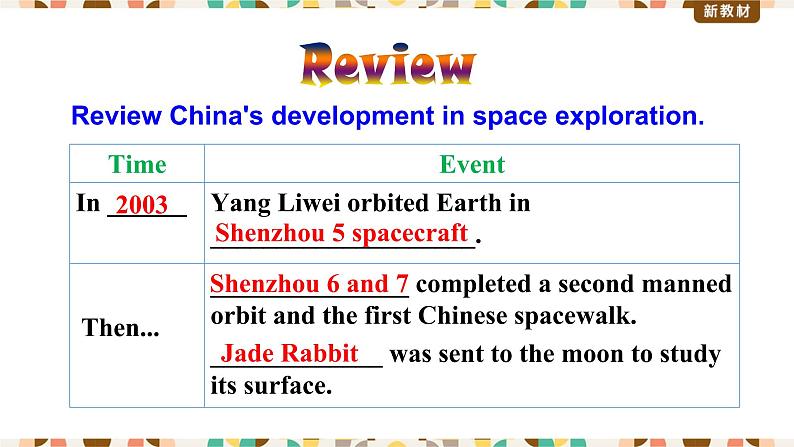 新教材

Review

Review China's development in space exploration.

| Time | Event |
|---|---|
| In 2003 | Yang Liwei orbited Earth in Shenzhou 5 spacecraft. |
| Then... | Shenzhou 6 and 7 completed a second manned orbit and the first Chinese spacewalk. Jade Rabbit was sent to the moon to study its surface. |